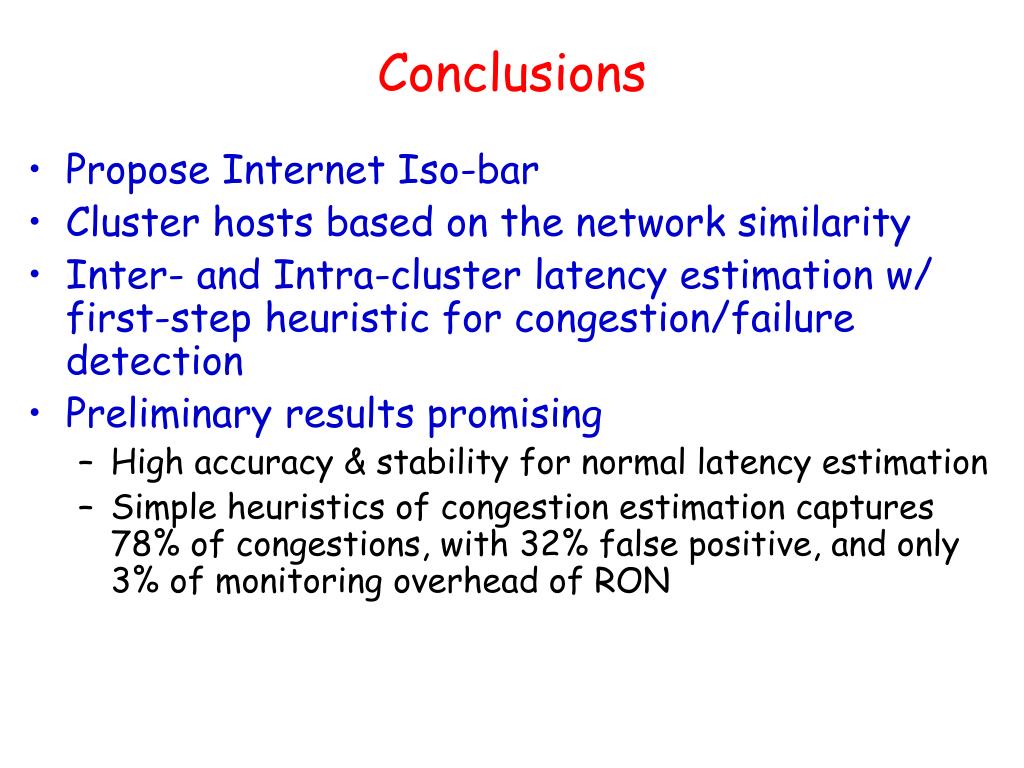 Conclusions

• Propose Internet Iso-bar
• Cluster hosts based on the network similarity
• Inter- and Intra-cluster latency estimation w/ first-step heuristic for congestion/failure detection
• Preliminary results promising
  – High accuracy & stability for normal latency estimation
  – Simple heuristics of congestion estimation captures 78% of congestions, with 32% false positive, and only 3% of monitoring overhead of RON